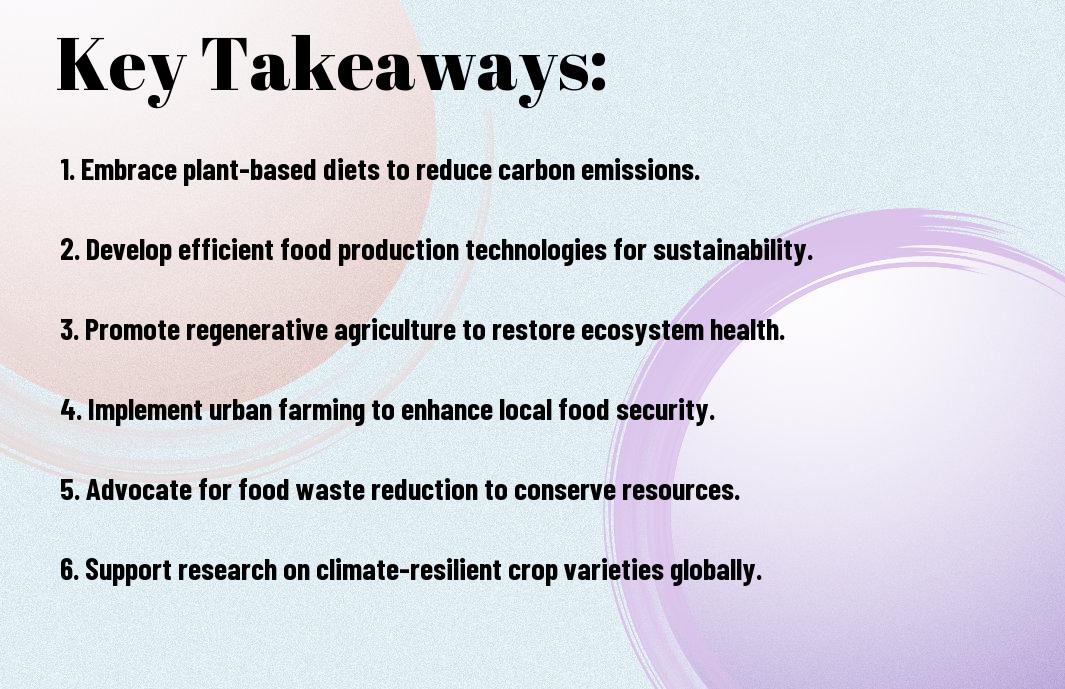 Key Takeaways:

1. Embrace plant-based diets to reduce carbon emissions.

2. Develop efficient food production technologies for sustainability.

3. Promote regenerative agriculture to restore ecosystem health.

4. Implement urban farming to enhance local food security.

5. Advocate for food waste reduction to conserve resources.

6. Support research on climate-resilient crop varieties globally.